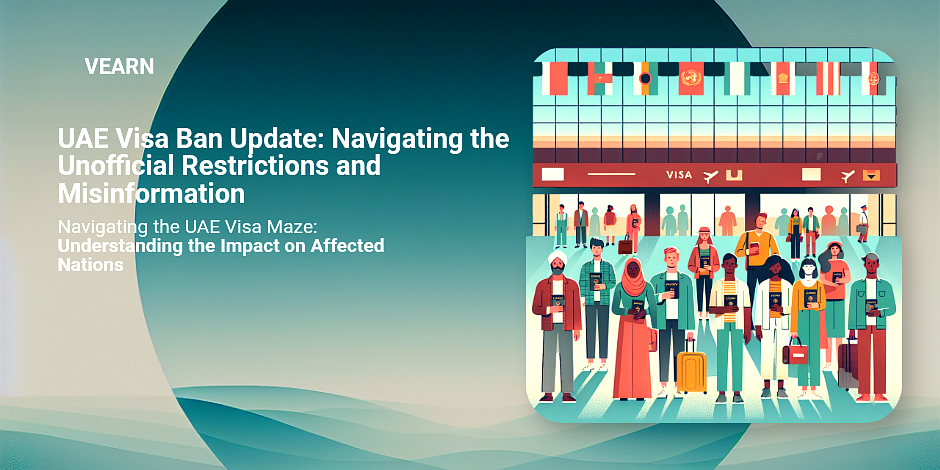 VEARN

UAE Visa Ban Update: Navigating the Unofficial Restrictions and Misinformation

Navigating the UAE Visa Maze: Understanding the Impact on Affected Nations

VISA